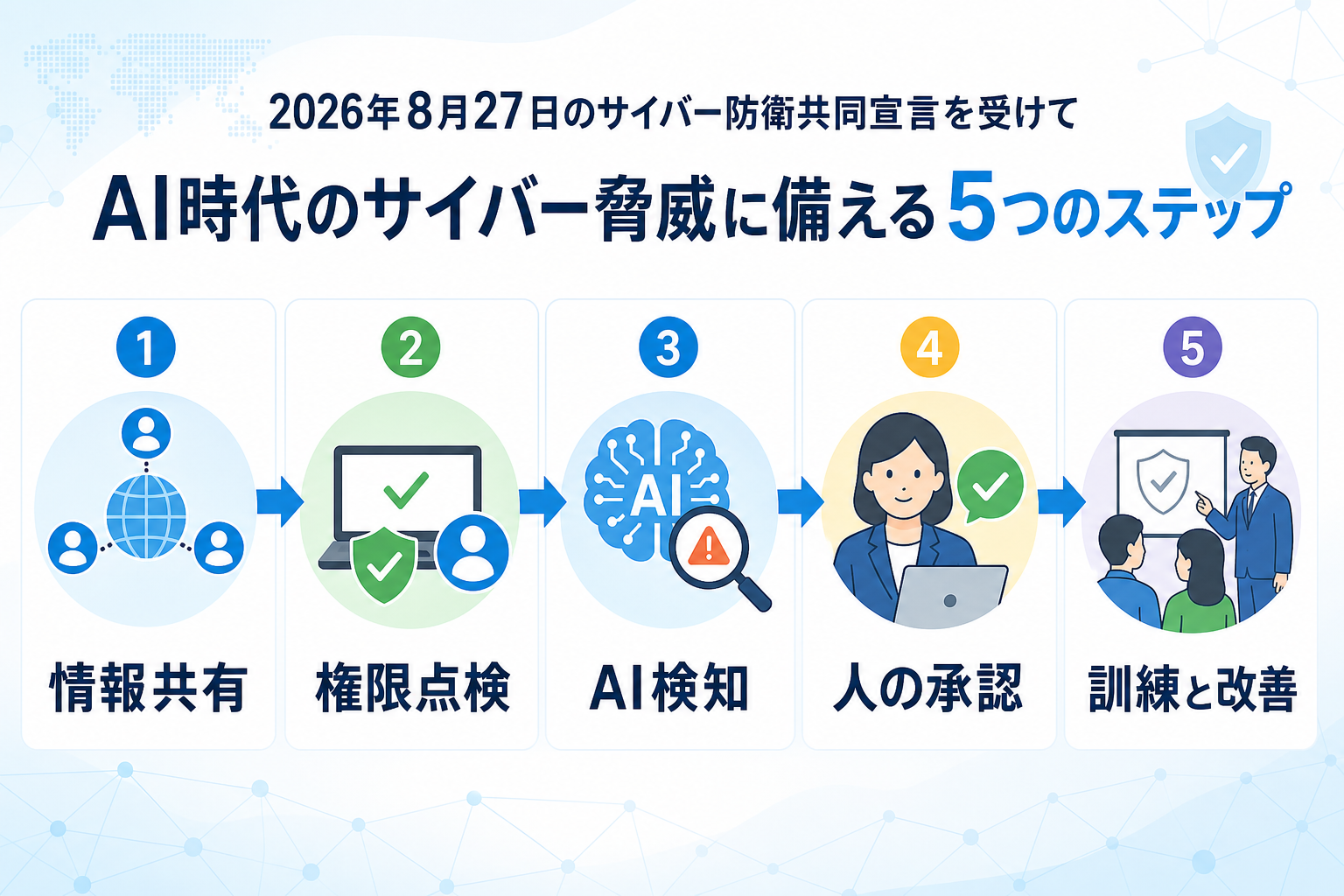 2026年8月27日のサイバー防衛共同宣言を受けて

AI時代のサイバー脅威に備える5つのステップ

1
情報共有

2
権限点検

3
AI
AI検知

4
人の承認

5
訓練と改善